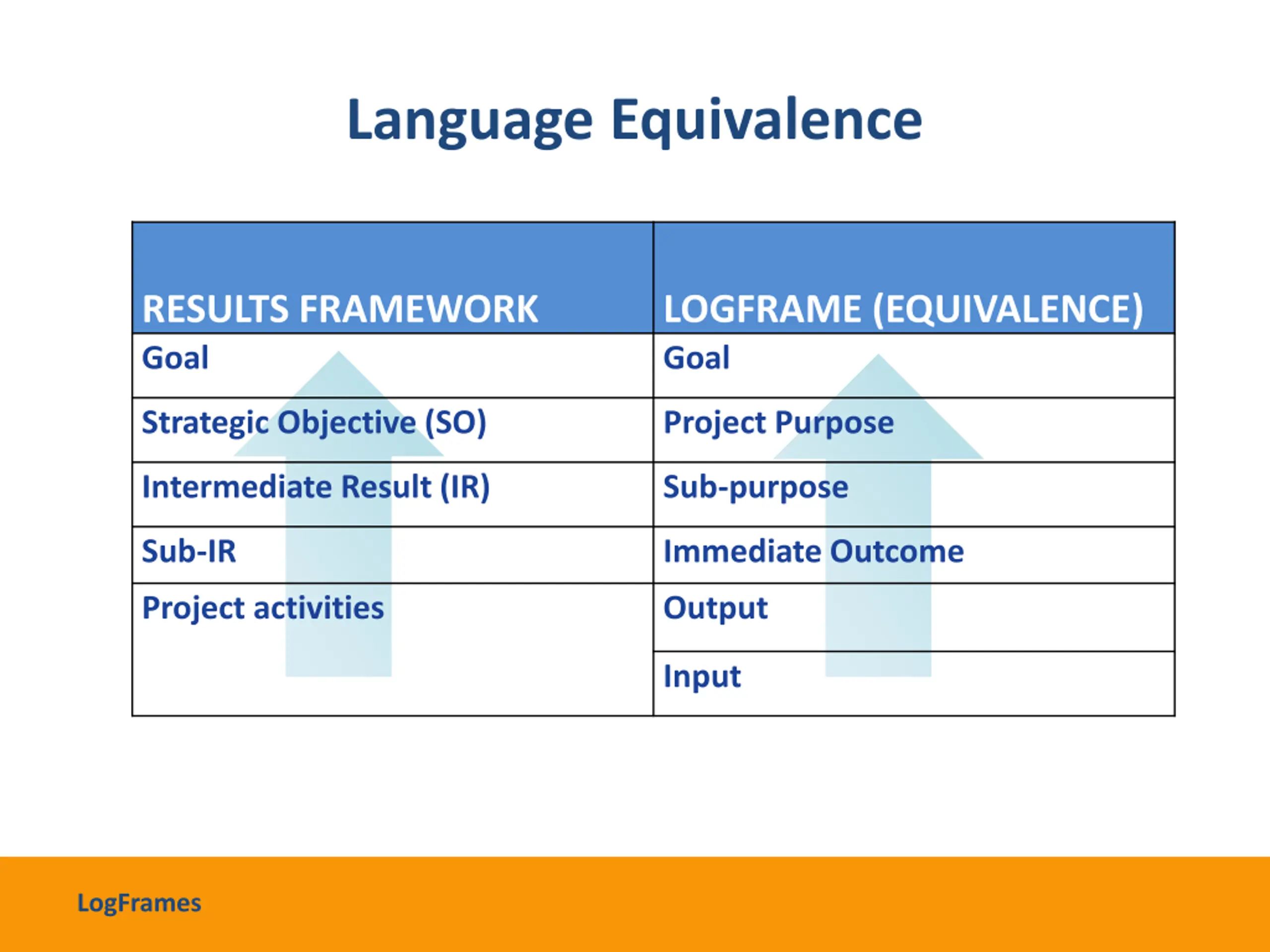 Language Equivalence

| RESULTS FRAMEWORK | LOGFRAME (EQUIVALENCE) |
|---|---|
| Goal | Goal |
| Strategic Objective (SO) | Project Purpose |
| Intermediate Result (IR) | Sub-purpose |
| Sub-IR | Immediate Outcome |
| Project activities | Output |
| | Input |

LogFrames